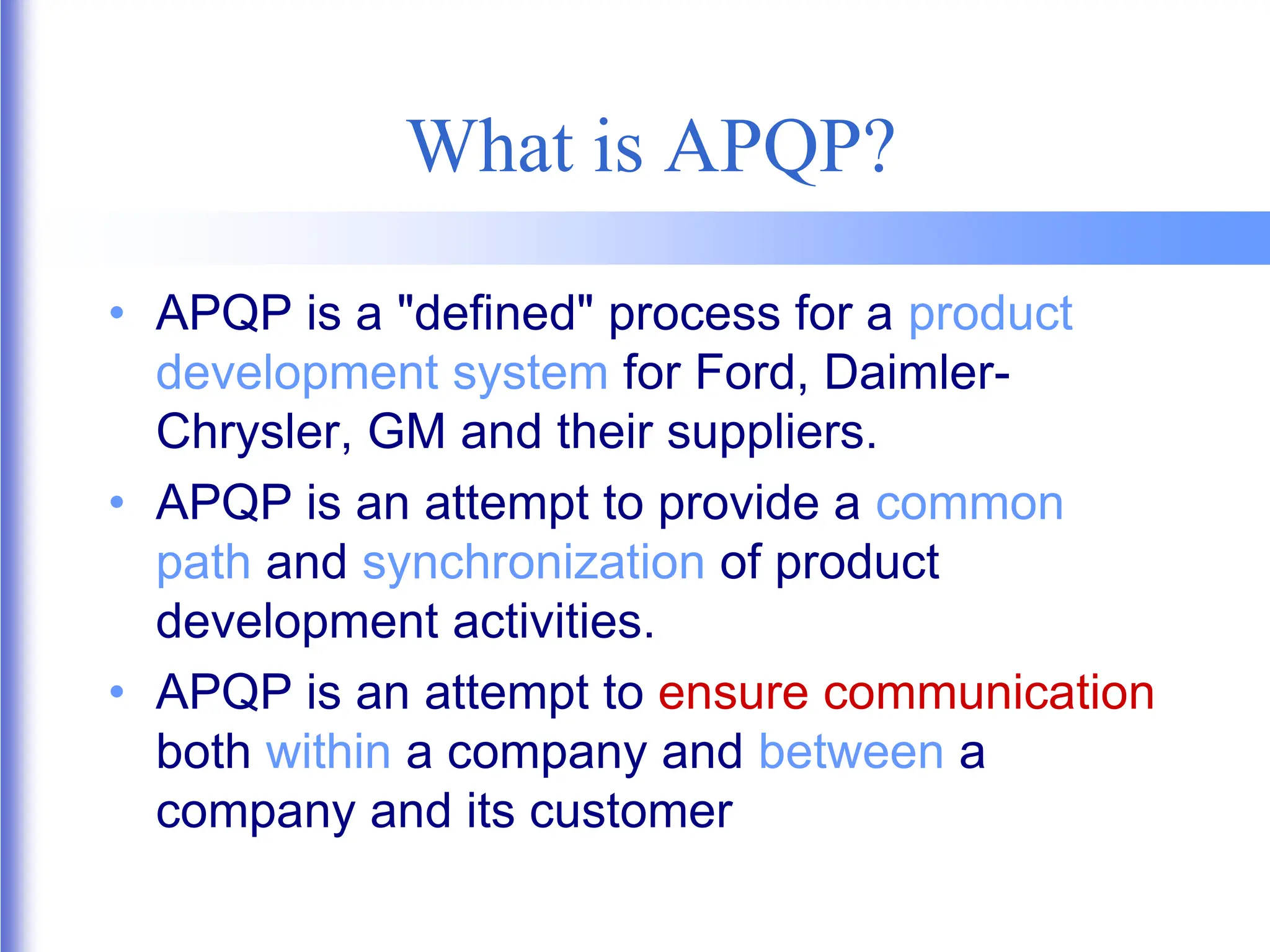 What is APQP?

• APQP is a "defined" process for a product development system for Ford, Daimler-Chrysler, GM and their suppliers.

• APQP is an attempt to provide a common path and synchronization of product development activities.

• APQP is an attempt to ensure communication both within a company and between a company and its customer